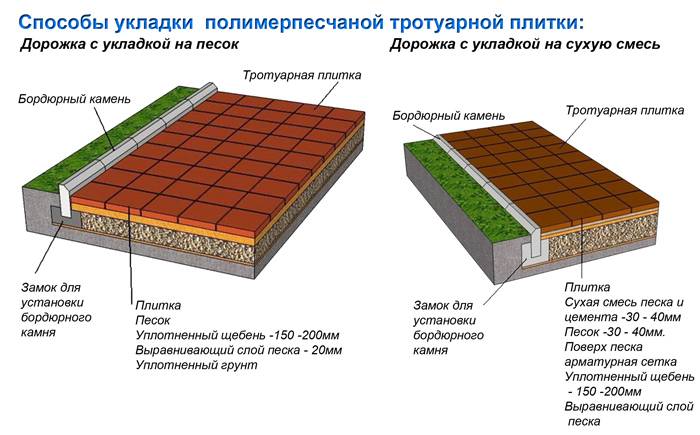 Способы укладки полимерпесчаной тротуарной плитки:

Дорожка с укладкой на песок

Тротуарная плитка

Бордюрный камень

Замок для установки бордюрного камня

Плитка
Песок
Уплотненный щебень -150 -200мм
Выравнивающий слой песка - 20мм
Уплотненный грунт

Дорожка с укладкой на сухую смесь

Бордюрный камень

Тротуарная плитка

Замок для установки бордюрного камня

Плитка
Сухая смесь песка и цемента -30 - 40мм
Песок -30 - 40мм.
Поверх песка арматурная сетка
Уплотненный щебень - 150 -200мм
Выравнивающий слой песка